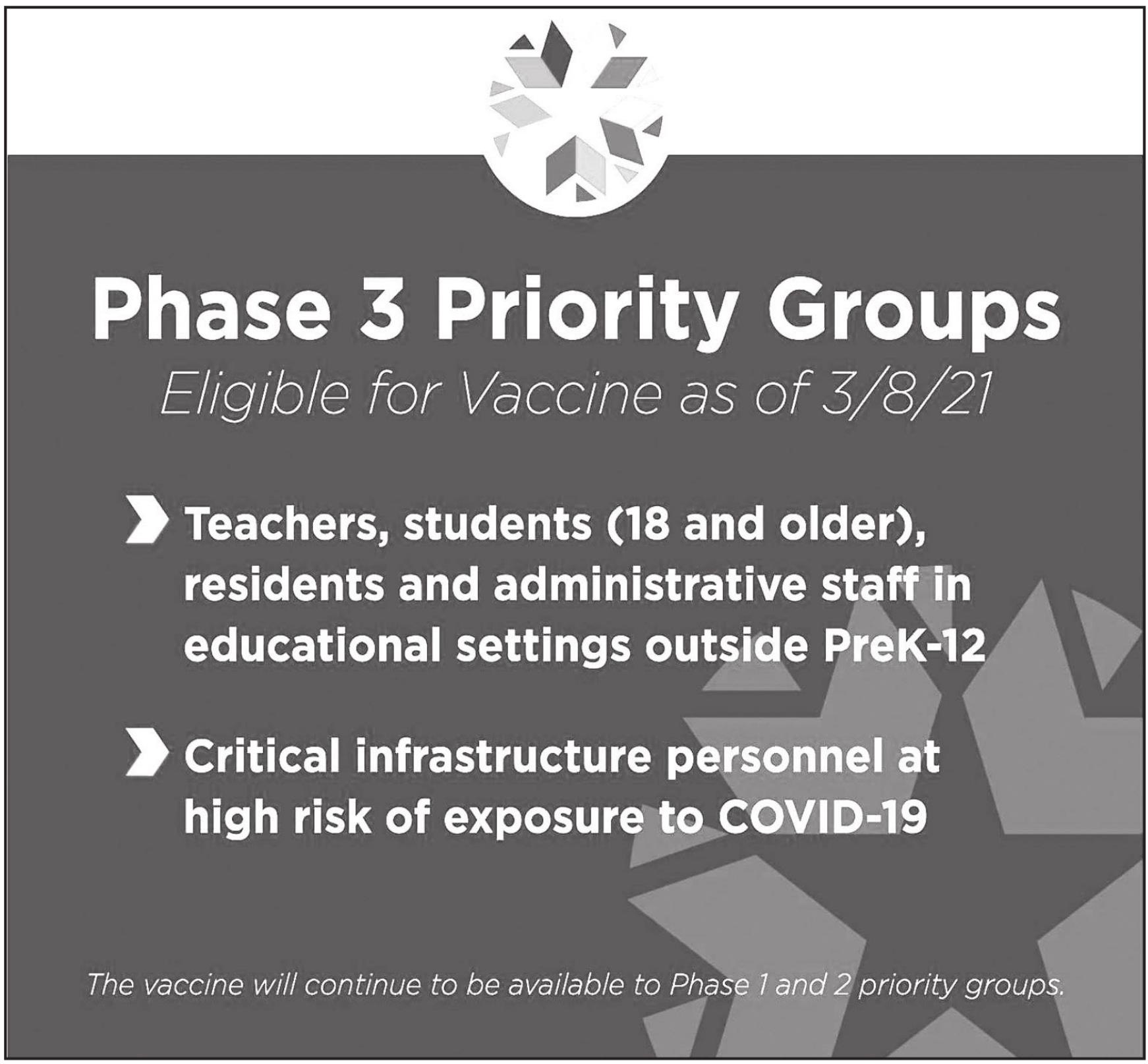 Phase 3 Priority Groups

Eligible for Vaccine as of 3/8/21

Teachers, students (18 and older), residents and administrative staff in educational settings outside PreK-12

Critical infrastructure personnel at high risk of exposure to COVID-19

The vaccine will continue to be available to Phase 1 and 2 priority groups.